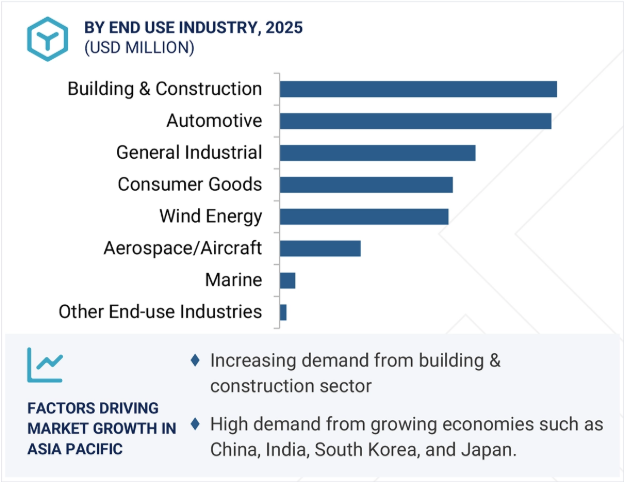 BY END USE INDUSTRY, 2025
(USD MILLION)

Building & Construction
Automotive
General Industrial
Consumer Goods
Wind Energy
Aerospace/Aircraft
Marine
Other End-use Industries

FACTORS DRIVING MARKET GROWTH IN ASIA PACIFIC

♦ Increasing demand from building & construction sector

♦ High demand from growing economies such as China, India, South Korea, and Japan.